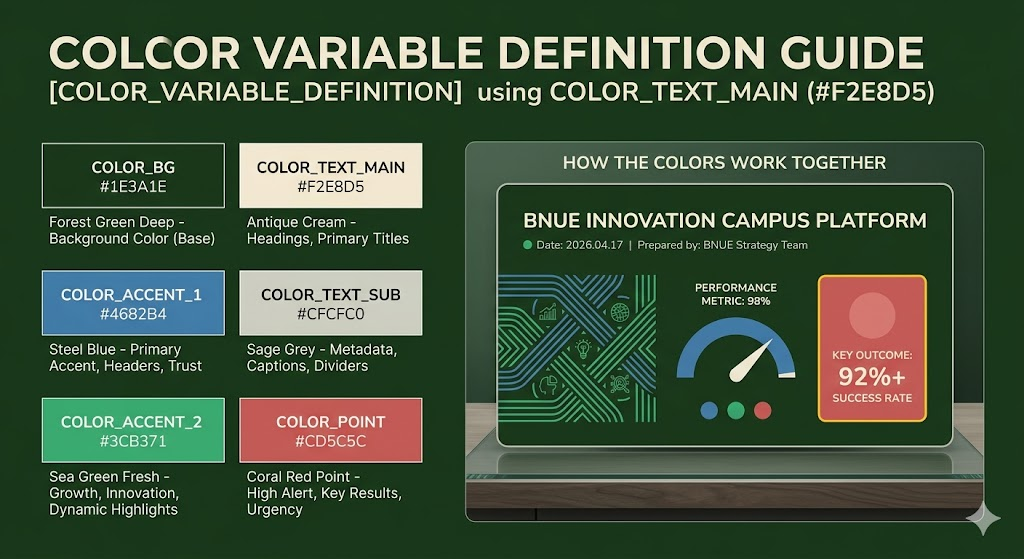 COLCOR VARIABLE DEFINITION GUIDE
[COLOR_VARIABLE_DEFINITION] using COLOR_TEXT_MAIN (#F2E8D5)

COLOR_BG
#1E3A1E

Forest Green Deep - Background Color (Base)

COLOR_TEXT_MAIN
#F2E8D5

Antique Cream - Headings, Primary Titles

COLOR_ACCENT_1
#4682B4

Steel Blue - Primary Accent, Headers, Trust

COLOR_TEXT_SUB
#CFCFC0

Sage Grey - Metadata, Captions, Dividers

COLOR_ACCENT_2
#3CB371

Sea Green Fresh - Growth, Innovation, Dynamic Highlights

COLOR_POINT
#CD5C5C

Coral Red Point - High Alert, Key Results, Urgency

HOW THE COLORS WORK TOGETHER

BNUE INNOVATION CAMPUS PLATFORM

Date: 2026.04.17 | Prepared by: BNUE Strategy Team

PERFORMANCE METRIC: 98%

KEY OUTCOME:
92%+
SUCCESS RATE